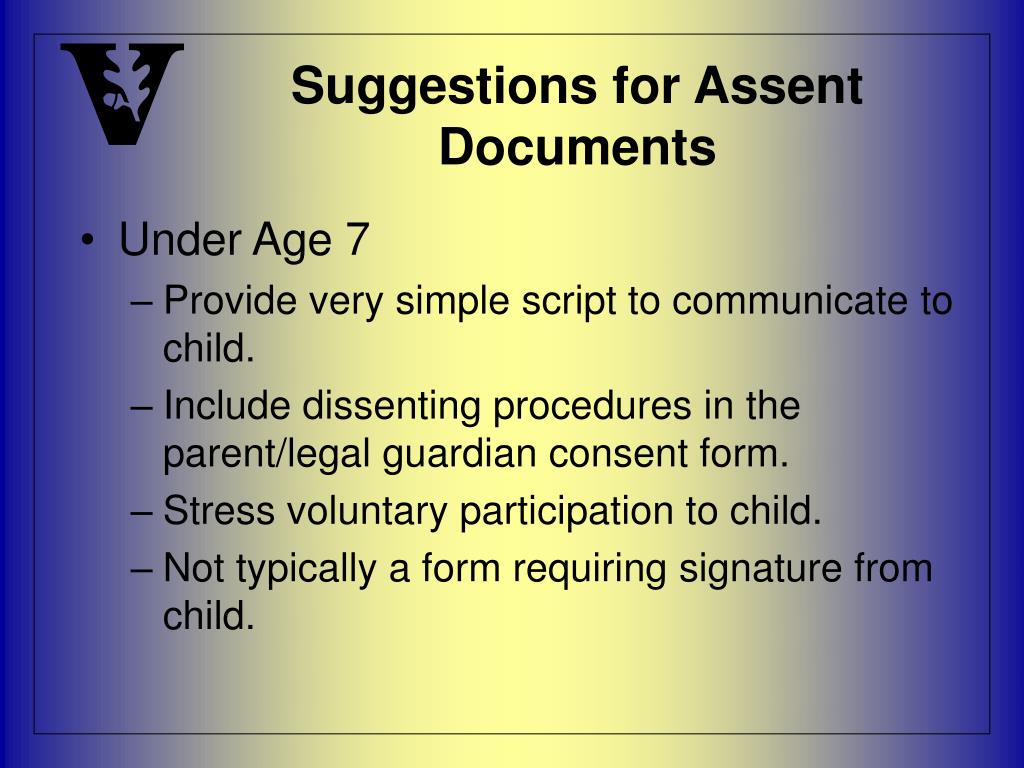 V

Suggestions for Assent Documents

• Under Age 7
– Provide very simple script to communicate to child.
– Include dissenting procedures in the parent/legal guardian consent form.
– Stress voluntary participation to child.
– Not typically a form requiring signature from child.